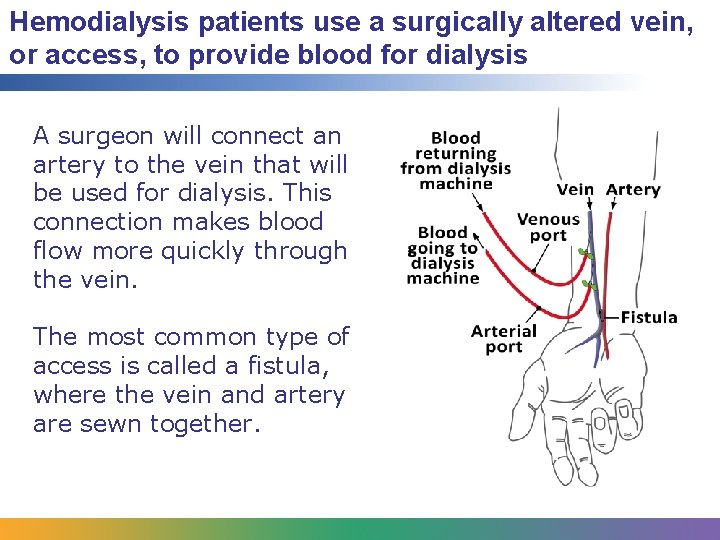 Hemodialysis patients use a surgically altered vein, or access, to provide blood for dialysis

A surgeon will connect an artery to the vein that will be used for dialysis. This connection makes blood flow more quickly through the vein.

The most common type of access is called a fistula, where the vein and artery are sewn together.

Blood returning from dialysis machine

Vein

Artery

Venous port

Blood going to dialysis machine

Fistula

Arterial port